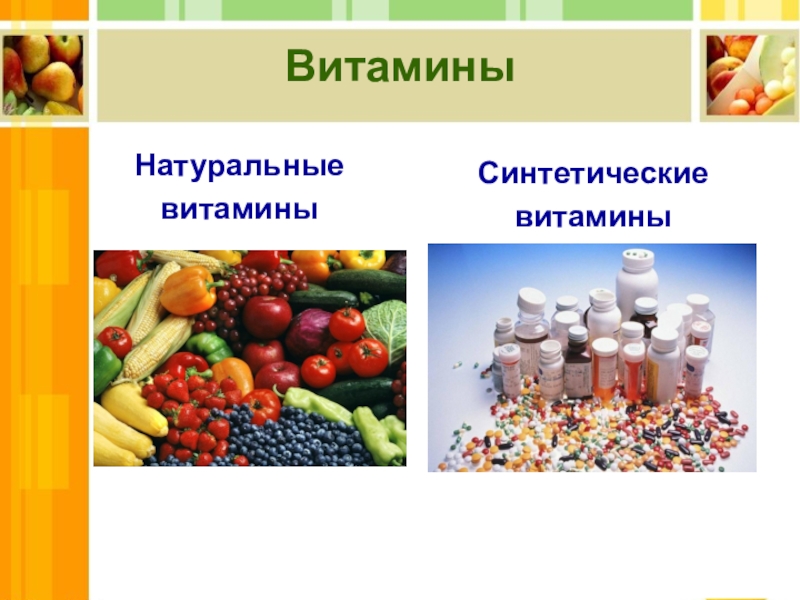 Витамины

Натуральные витамины

Синтетические витамины